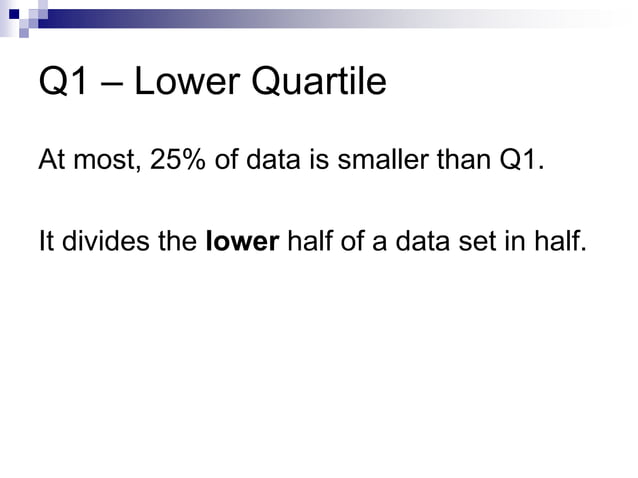 Q1 – Lower Quartile

At most, 25% of data is smaller than Q1.

It divides the lower half of a data set in half.